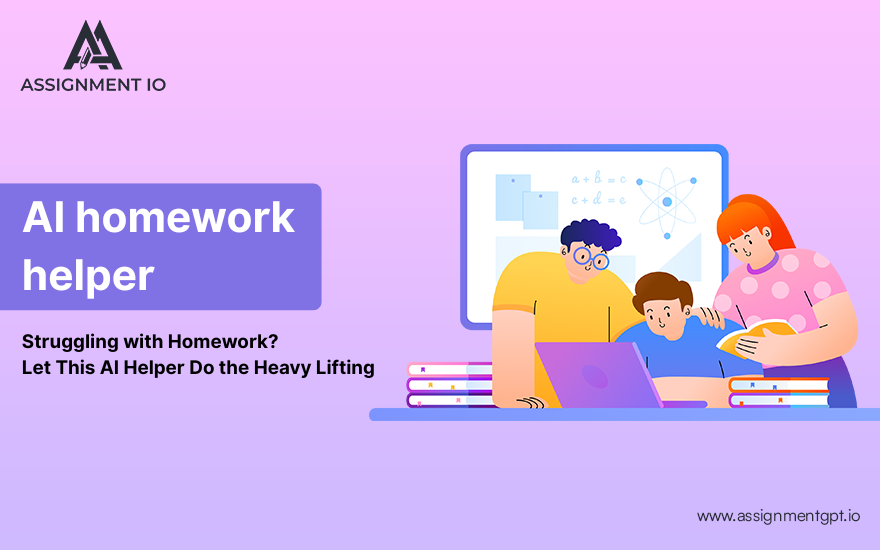 ASSIGNMENT IO

AI homework helper

Struggling with Homework?
Let This AI Helper Do the Heavy Lifting

$a + b = c$
$c + d = e$

www.assignmentgpt.io